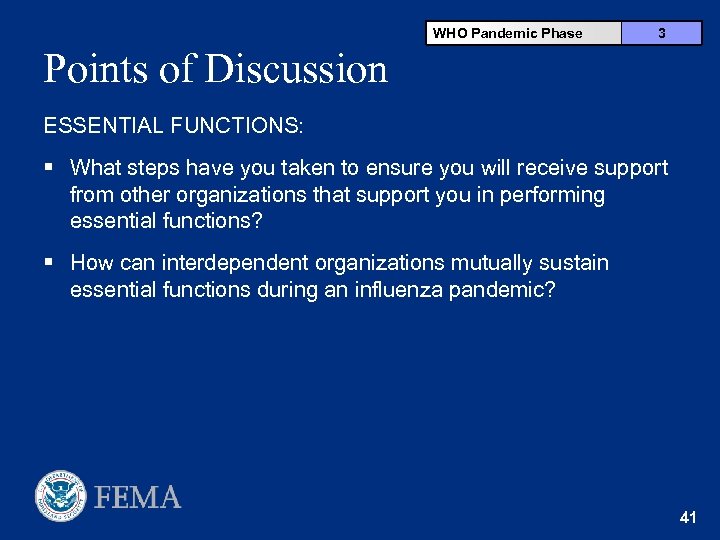 | WHO Pandemic Phase | 3 |
|---|---|

Points of Discussion

ESSENTIAL FUNCTIONS:

▪ What steps have you taken to ensure you will receive support from other organizations that support you in performing essential functions?

▪ How can interdependent organizations mutually sustain essential functions during an influenza pandemic?

FEMA

41